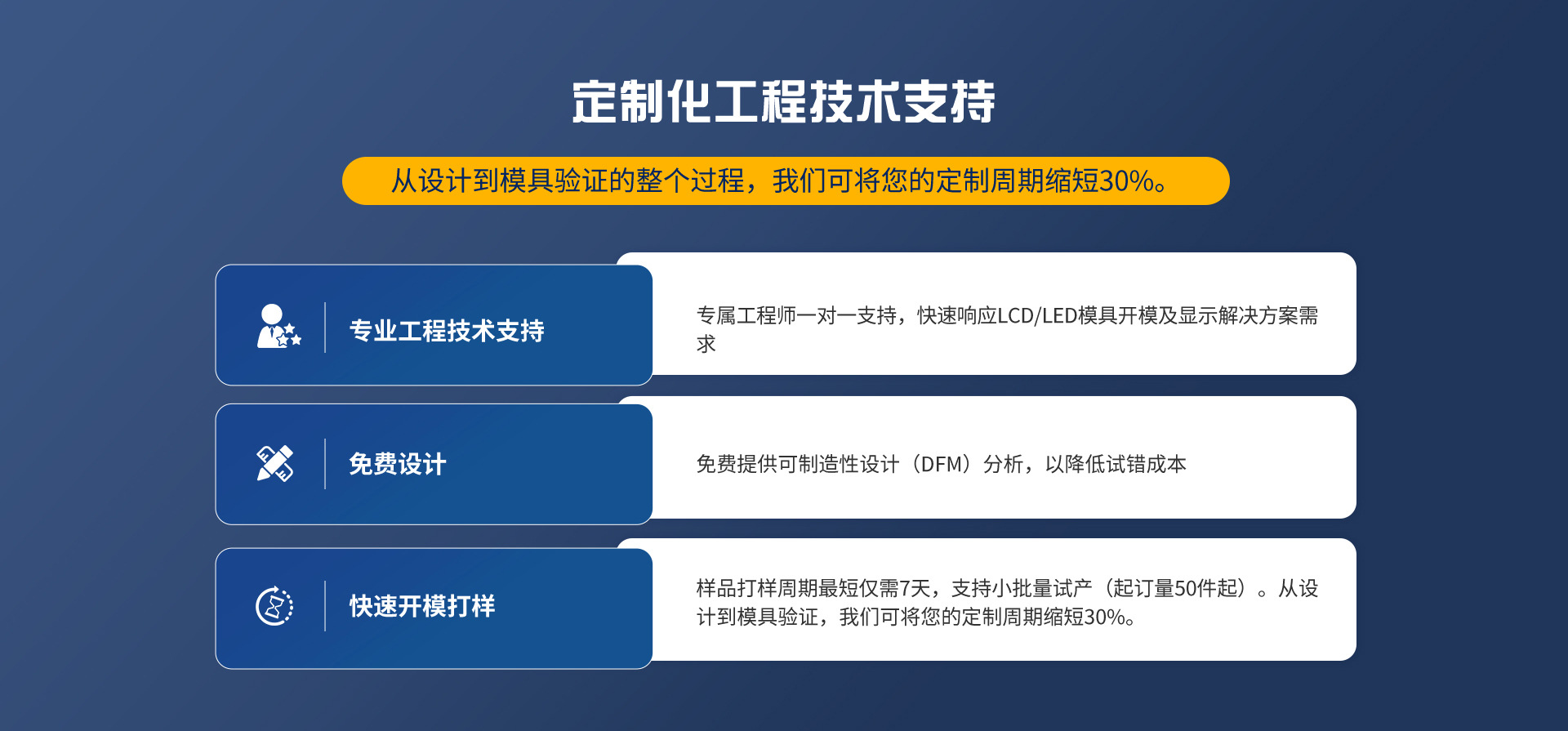 定制化工程技术支持

从设计到模具验证的整个过程，我们可将您的定制周期缩短30%。

专业工程技术支持

专属工程师一对一支持，快速响应LCD/LED模具开模及显示解决方案需求

免费设计

免费提供可制造性设计（DFM）分析，以降低试错成本

快速开模打样

样品打样周期最短仅需7天，支持小批量试产（起订量50件起）。从设计到模具验证，我们可将您的定制周期缩短30%。